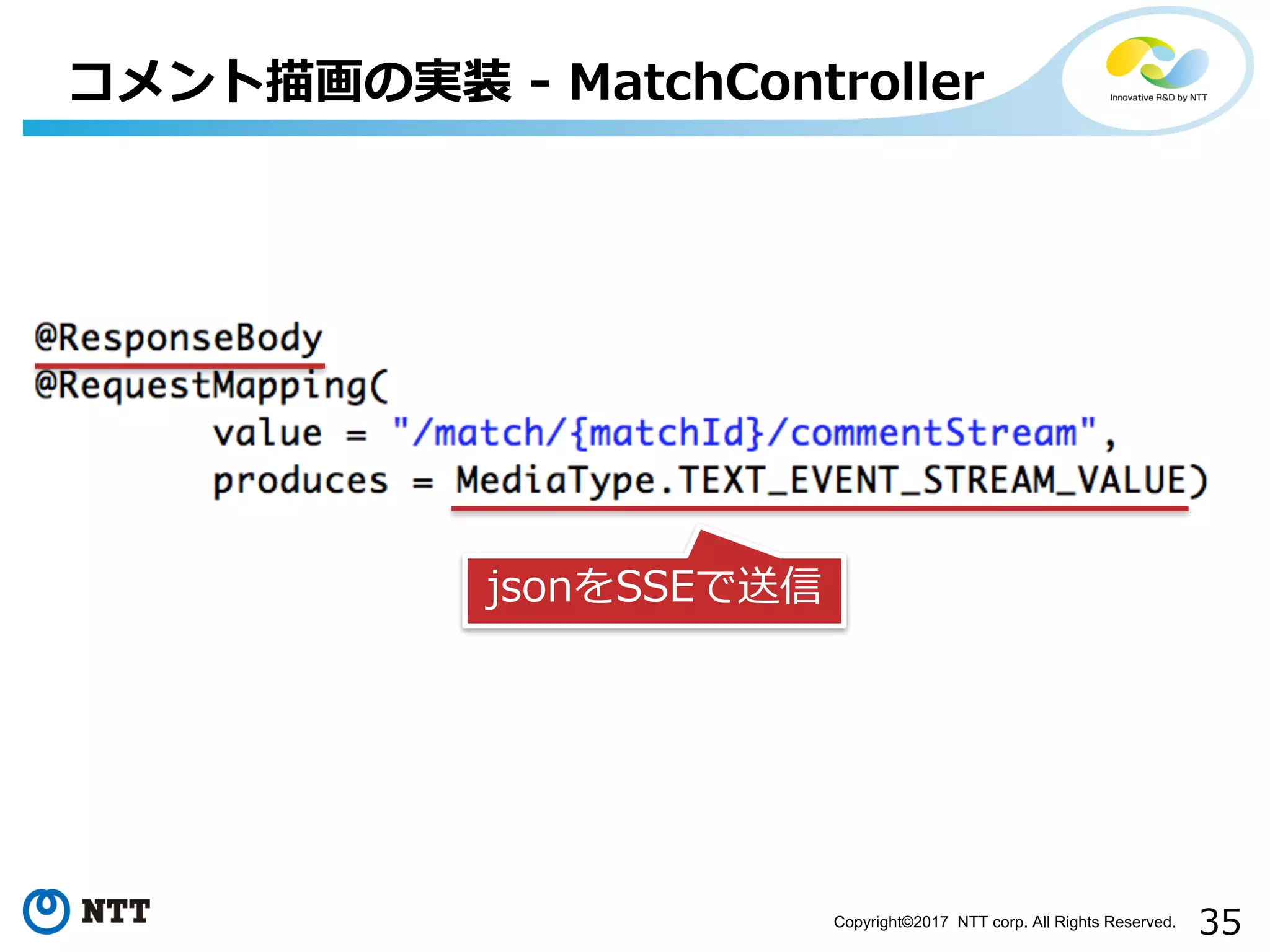 コメント描画の実装 - MatchController

Innovative R&D by NTT

@ResponseBody
@RequestMapping(
        value = "/match/{matchId}/commentStream",
        produces = MediaType.TEXT_EVENT_STREAM_VALUE)

jsonをSSEで送信

NTT

Copyright©2017 NTT corp. All Rights Reserved.

35